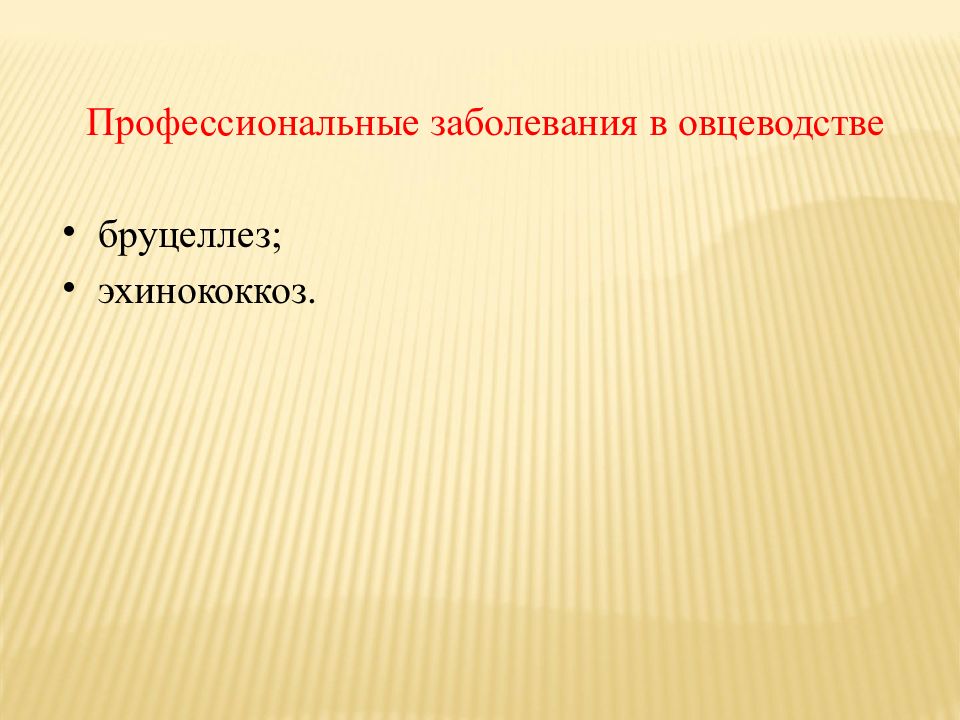 Профессиональные заболевания в овцеводстве

• бруцеллез;
• эхинококкоз.